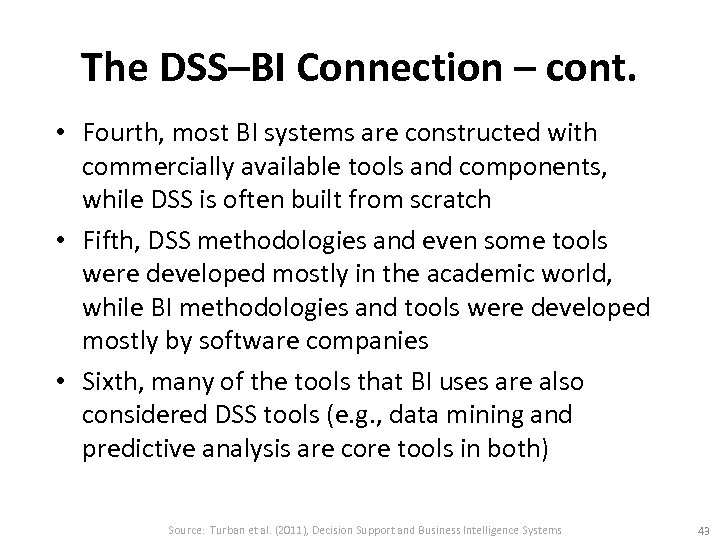 The DSS–BI Connection – cont.

• Fourth, most BI systems are constructed with commercially available tools and components, while DSS is often built from scratch

• Fifth, DSS methodologies and even some tools were developed mostly in the academic world, while BI methodologies and tools were developed mostly by software companies

• Sixth, many of the tools that BI uses are also considered DSS tools (e.g., data mining and predictive analysis are core tools in both)

Source: Turban et al. (2011), Decision Support and Business Intelligence Systems

43